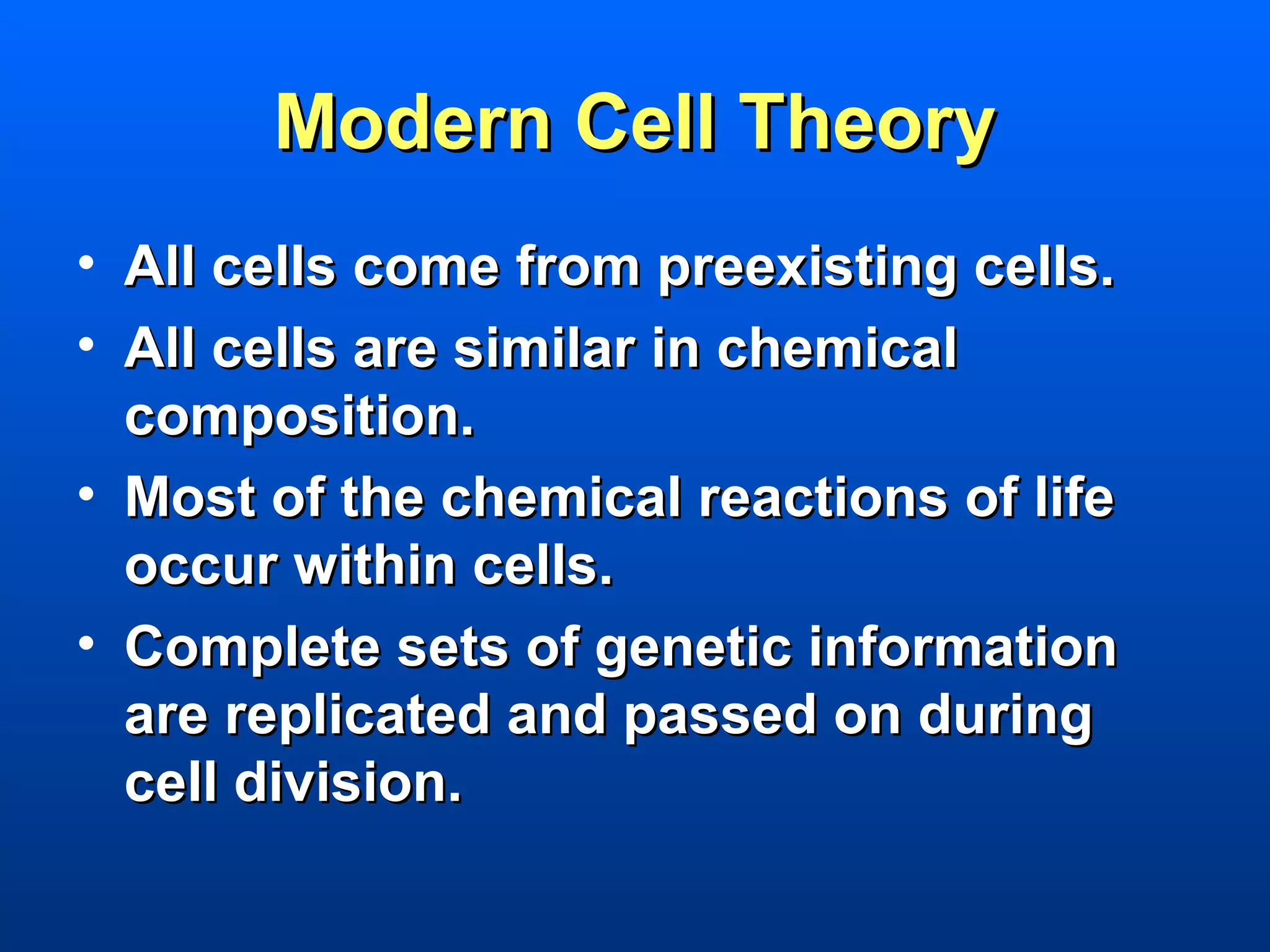 Modern Cell Theory

• All cells come from preexisting cells.
• All cells are similar in chemical composition.
• Most of the chemical reactions of life occur within cells.
• Complete sets of genetic information are replicated and passed on during cell division.